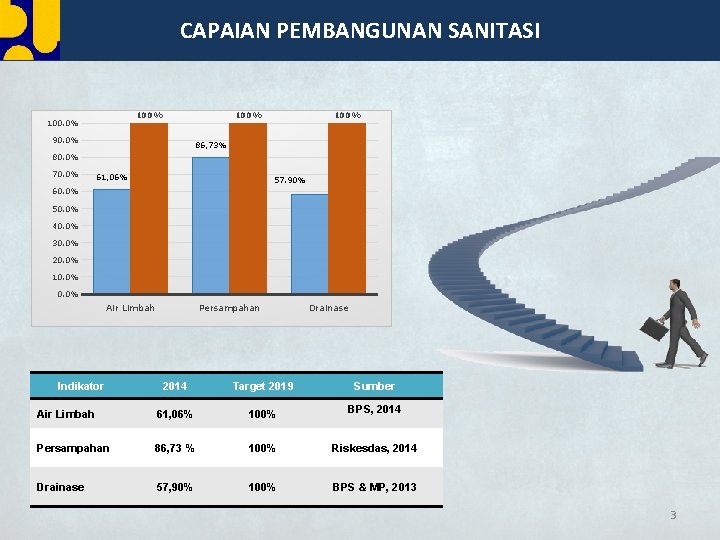 CAPAIAN PEMBANGUNAN SANITASI

100.0%
90.0%
80.0%
70.0%
60.0%
50.0%
40.0%
30.0%
20.0%
10.0%
0.0%

61,06%
100%
86,73%
100%
57.90%
100%

Air Limbah
Persampahan
Drainase

| Indikator | 2014 | Target 2019 | Sumber |
|---|---|---|---|
| Air Limbah | 61,06% | 100% | BPS, 2014 |
| Persampahan | 86,73 % | 100% | Riskesdas, 2014 |
| Drainase | 57,90% | 100% | BPS & MP, 2013 |

3